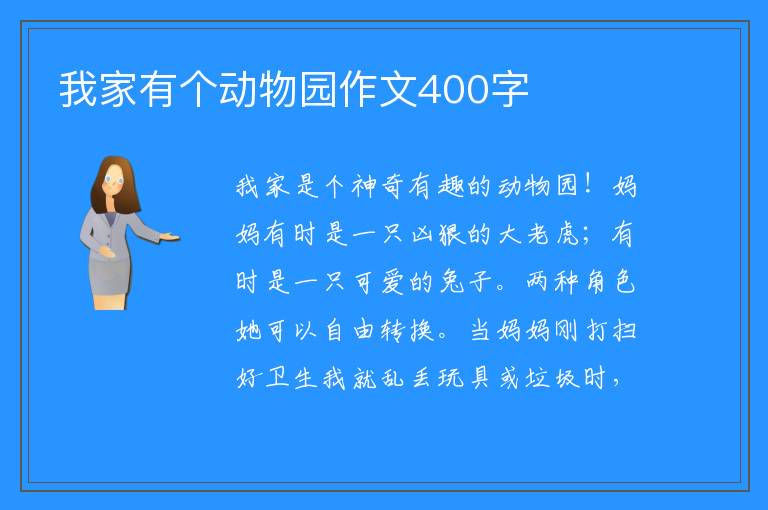 我家有个动物园作文400字

我家是个神奇有趣的动物园！妈妈有时是一只凶狠的大老虎；有时是一只可爱的兔子。两种角色她可以自由转换。当妈妈刚打扫好卫生我就乱丢玩具或垃圾时，